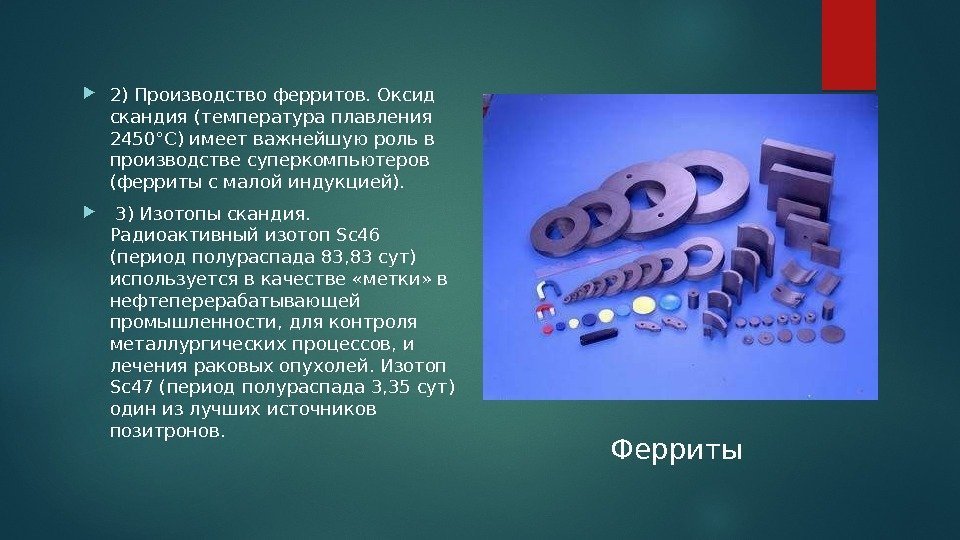 2) Производство ферритов. Оксид скандия (температура плавления 2450°С) имеет важнейшую роль в производстве суперкомпьютеров (ферриты с малой индукцией).

3) Изотопы скандия. Радиоактивный изотоп Sc46 (период полураспада 83,83 сут) используется в качестве «метки» в нефтеперерабатывающей промышленности, для контроля металлургических процессов, и лечения раковых опухолей. Изотоп Sc47 (период полураспада 3,35 сут) один из лучших источников позитронов.

Ферриты